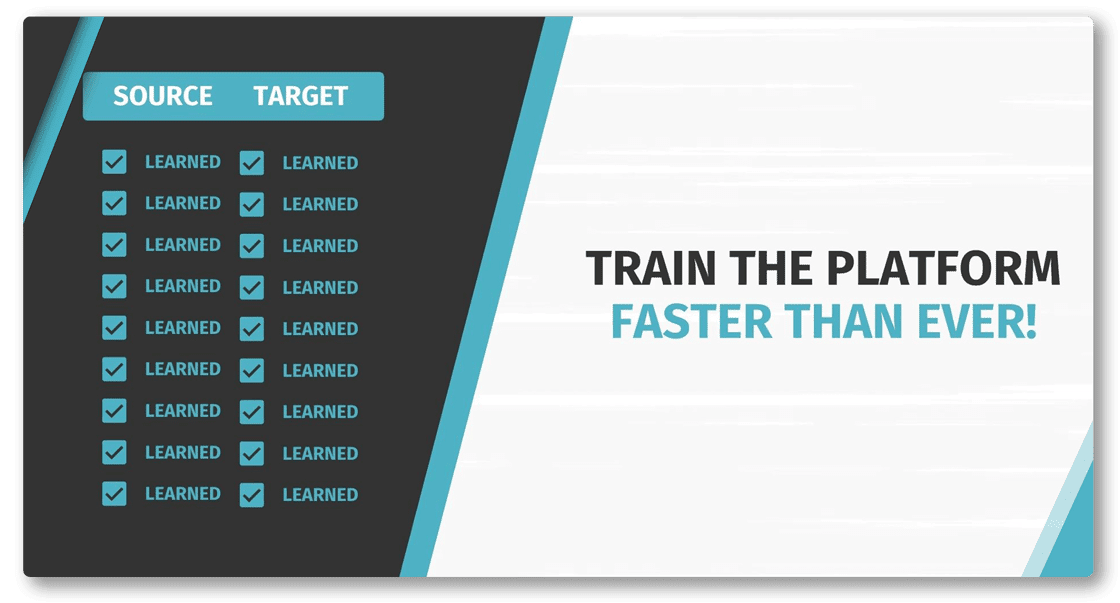 | SOURCE | TARGET |
|---|---|
| LEARNED | LEARNED |
| LEARNED | LEARNED |
| LEARNED | LEARNED |
| LEARNED | LEARNED |
| LEARNED | LEARNED |
| LEARNED | LEARNED |
| LEARNED | LEARNED |
| LEARNED | LEARNED |
| LEARNED | LEARNED |

TRAIN THE PLATFORM
FASTER THAN EVER!